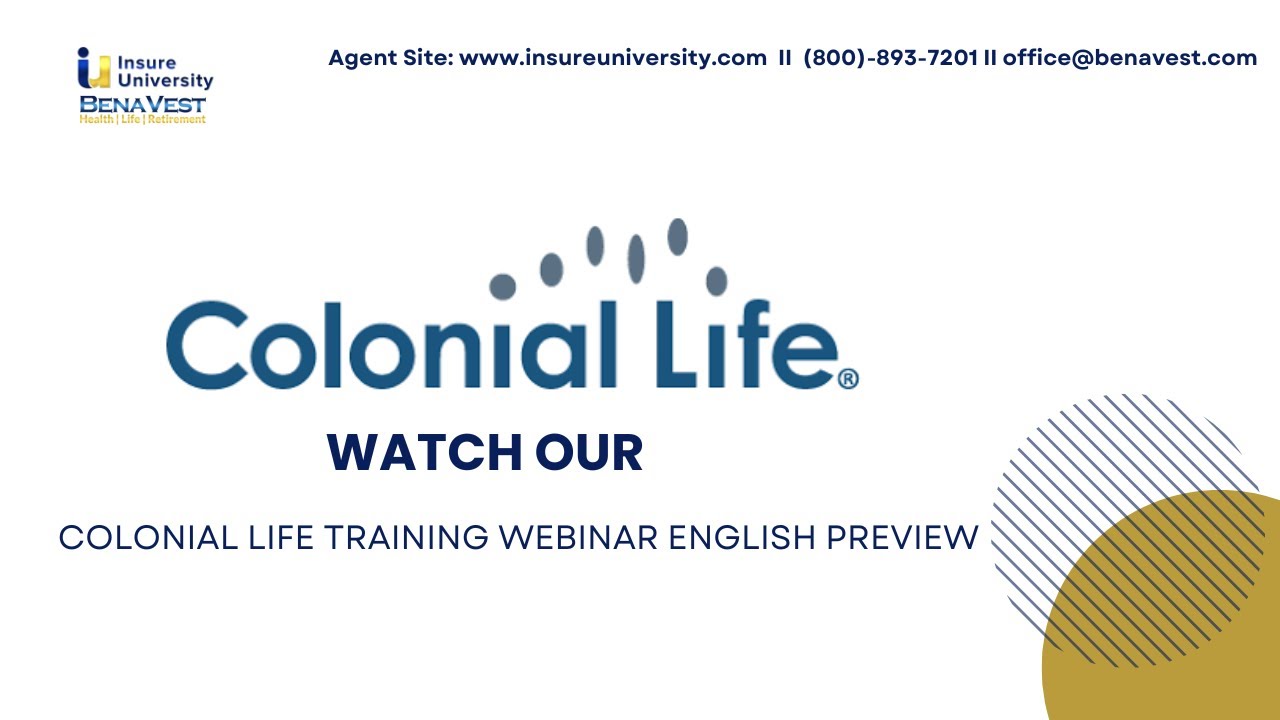 Insure University
BENAVEST
Health | Life | Retirement

Agent Site: www.insureuniversity.com II (800)-893-7201 II office@benavest.com

Colonial Life®

WATCH OUR

COLONIAL LIFE TRAINING WEBINAR ENGLISH PREVIEW